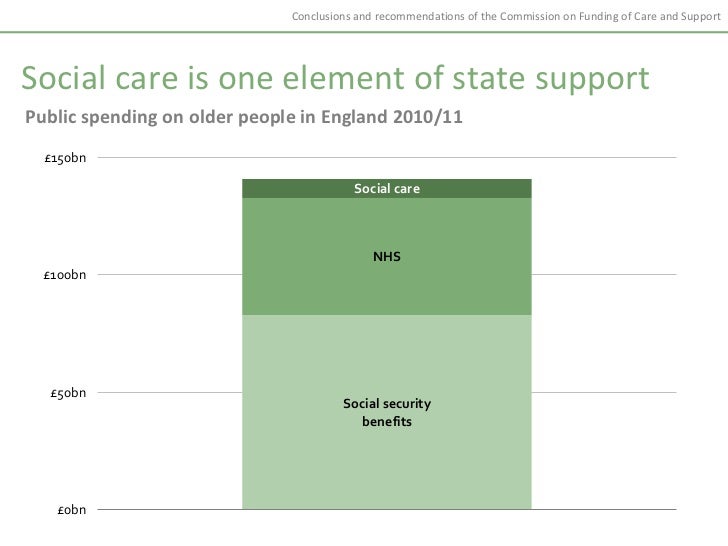 Conclusions and recommendations of the Commission on Funding of Care and Support

Social care is one element of state support

Public spending on older people in England 2010/11

£150bn
£100bn
£50bn
£0bn

Social care
NHS
Social security benefits